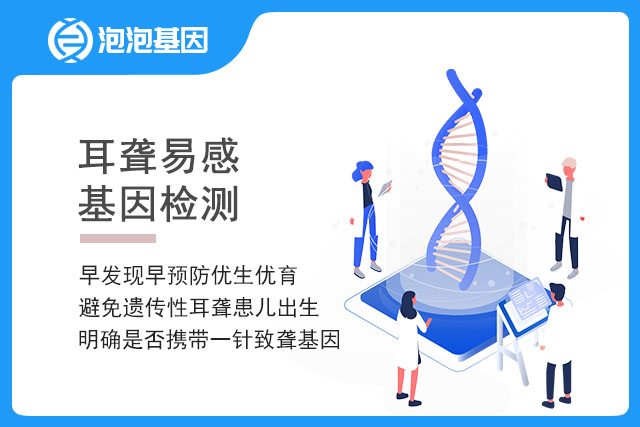 泡泡基因

耳聋易感
基因检测

早发现早预防优生优育
避免遗传性耳聋患儿出生
明确是否携带一针致聋基因